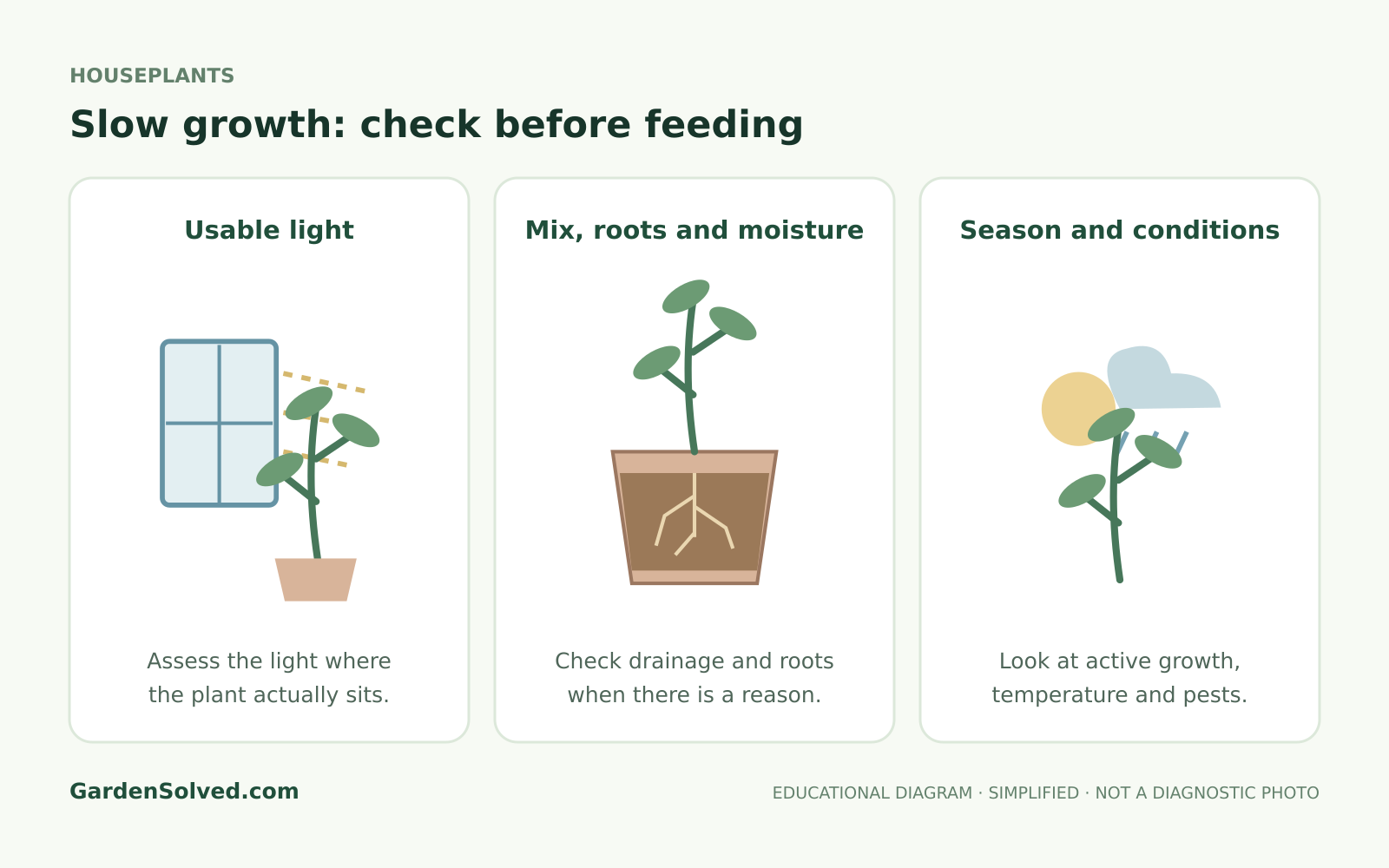 HOUSEPLANTS

Slow growth: check before feeding

Usable light

Assess the light where the plant actually sits.

Mix, roots and moisture

Check drainage and roots when there is a reason.

Season and conditions

Look at active growth, temperature and pests.

GardenSolved.com

EDUCATIONAL DIAGRAM · SIMPLIFIED · NOT A DIAGNOSTIC PHOTO